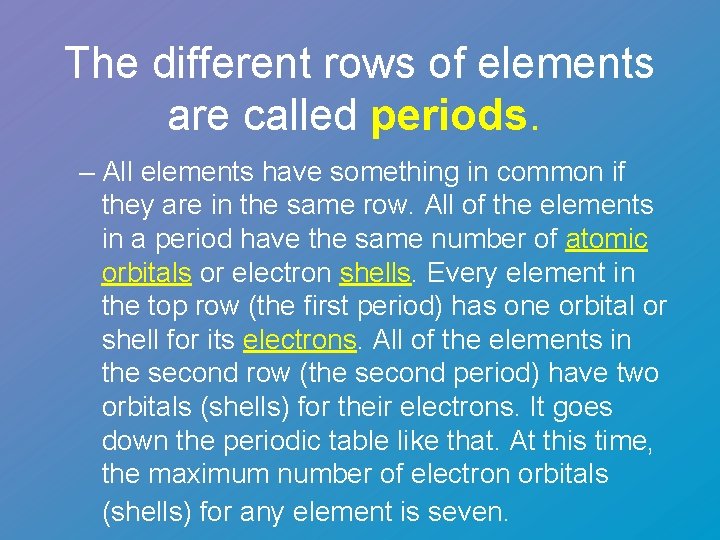 The different rows of elements are called periods.

– All elements have something in common if they are in the same row. All of the elements in a period have the same number of atomic orbitals or electron shells. Every element in the top row (the first period) has one orbital or shell for its electrons. All of the elements in the second row (the second period) have two orbitals (shells) for their electrons. It goes down the periodic table like that. At this time, the maximum number of electron orbitals (shells) for any element is seven.